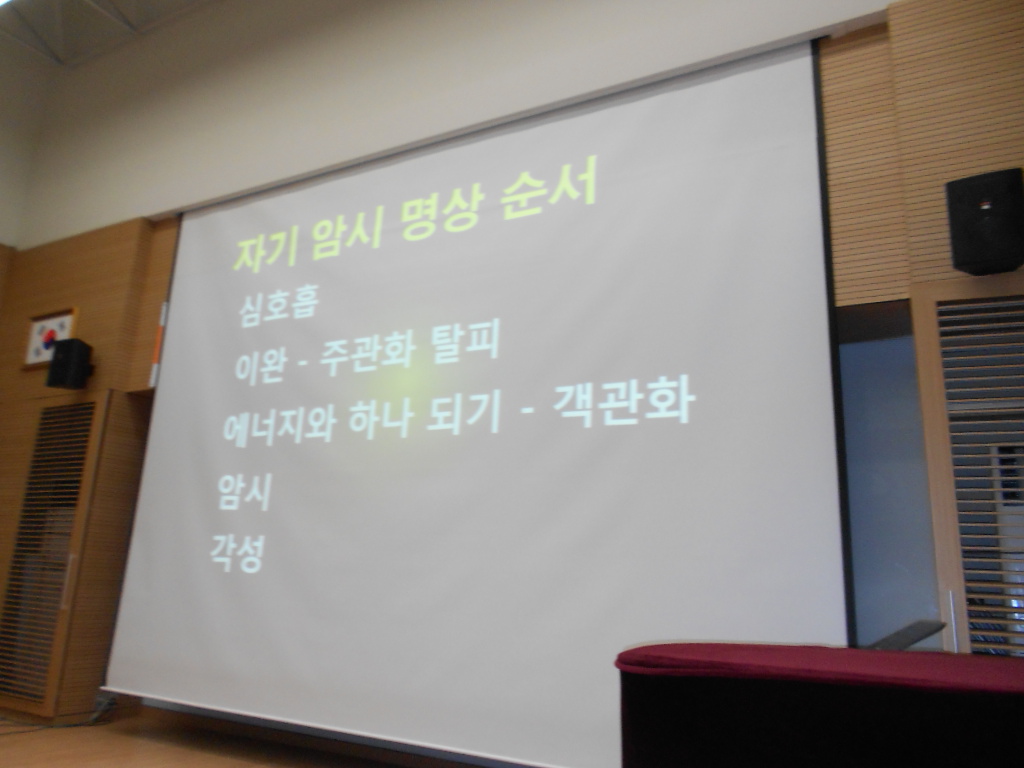 자기 암시 명상 순서

심호흡

이완 - 주관화 탈피

에너지와 하나 되기 - 객관화

암시

각성